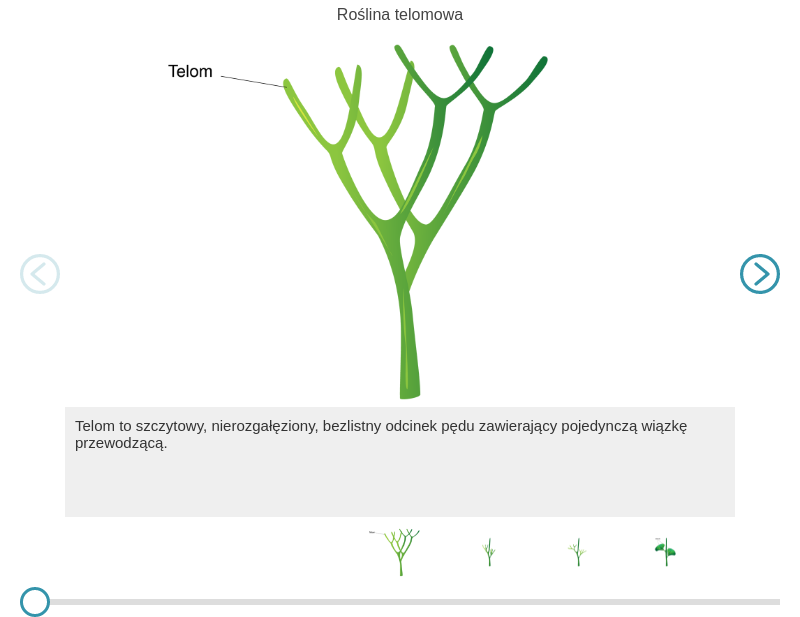 Roślina telomowa

Telom

Telom to szczytowy, nierozgałęziony, bezlistny odcinek pędu zawierający pojedynczą wiązkę przewodzącą.